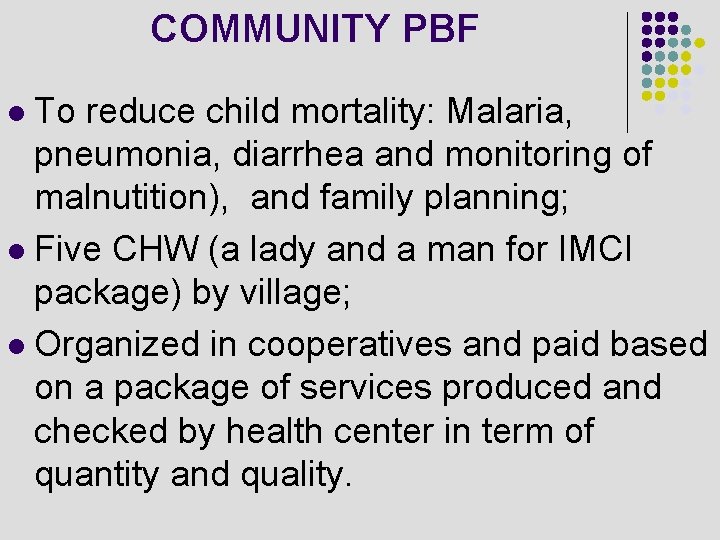 COMMUNITY PBF

- To reduce child mortality: Malaria, pneumonia, diarrhea and monitoring of malnutition), and family planning;
- Five CHW (a lady and a man for IMCI package) by village;
- Organized in cooperatives and paid based on a package of services produced and checked by health center in term of quantity and quality.